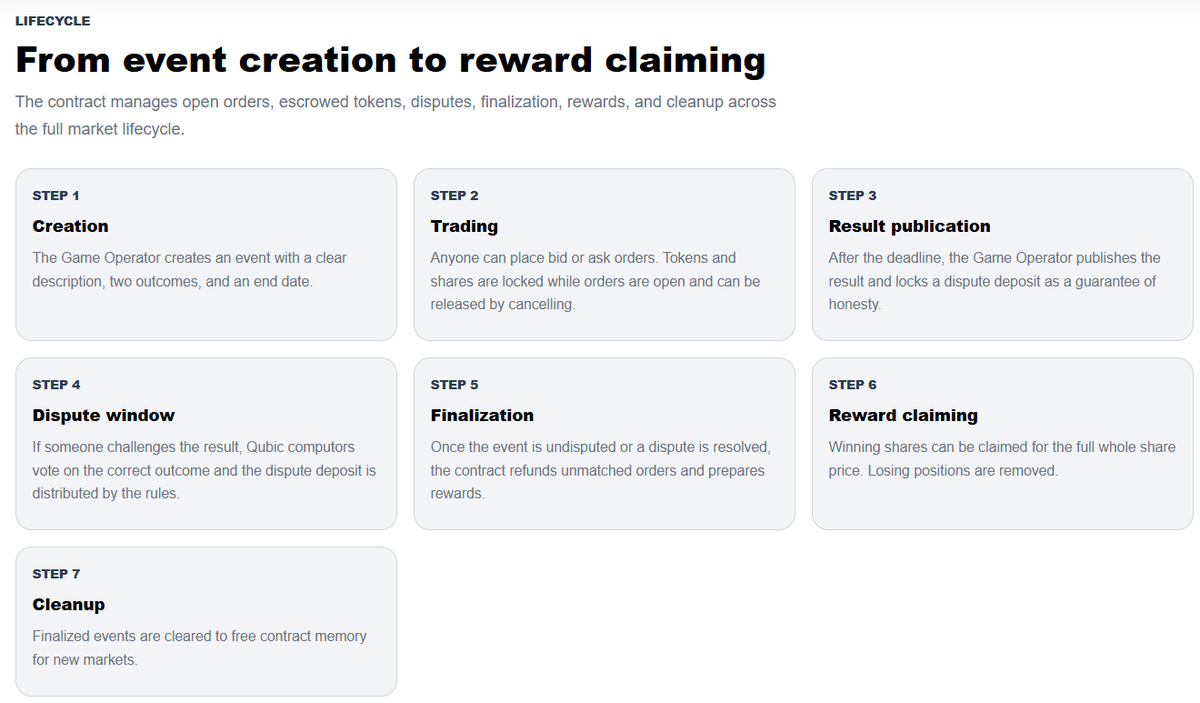 LIFECYCLE

From event creation to reward claiming

The contract manages open orders, escrowed tokens, disputes, finalization, rewards, and cleanup across the full market lifecycle.

STEP 1

Creation

The Game Operator creates an event with a clear description, two outcomes, and an end date.

STEP 2

Trading

Anyone can place bid or ask orders. Tokens and shares are locked while orders are open and can be released by cancelling.

STEP 3

Result publication

After the deadline, the Game Operator publishes the result and locks a dispute deposit as a guarantee of honesty.

STEP 4

Dispute window

If someone challenges the result, Qubic computors vote on the correct outcome and the dispute deposit is distributed by the rules.

STEP 5

Finalization

Once the event is undisputed or a dispute is resolved, the contract refunds unmatched orders and prepares rewards.

STEP 6

Reward claiming

Winning shares can be claimed for the full whole share price. Losing positions are removed.

STEP 7

Cleanup

Finalized events are cleared to free contract memory for new markets.